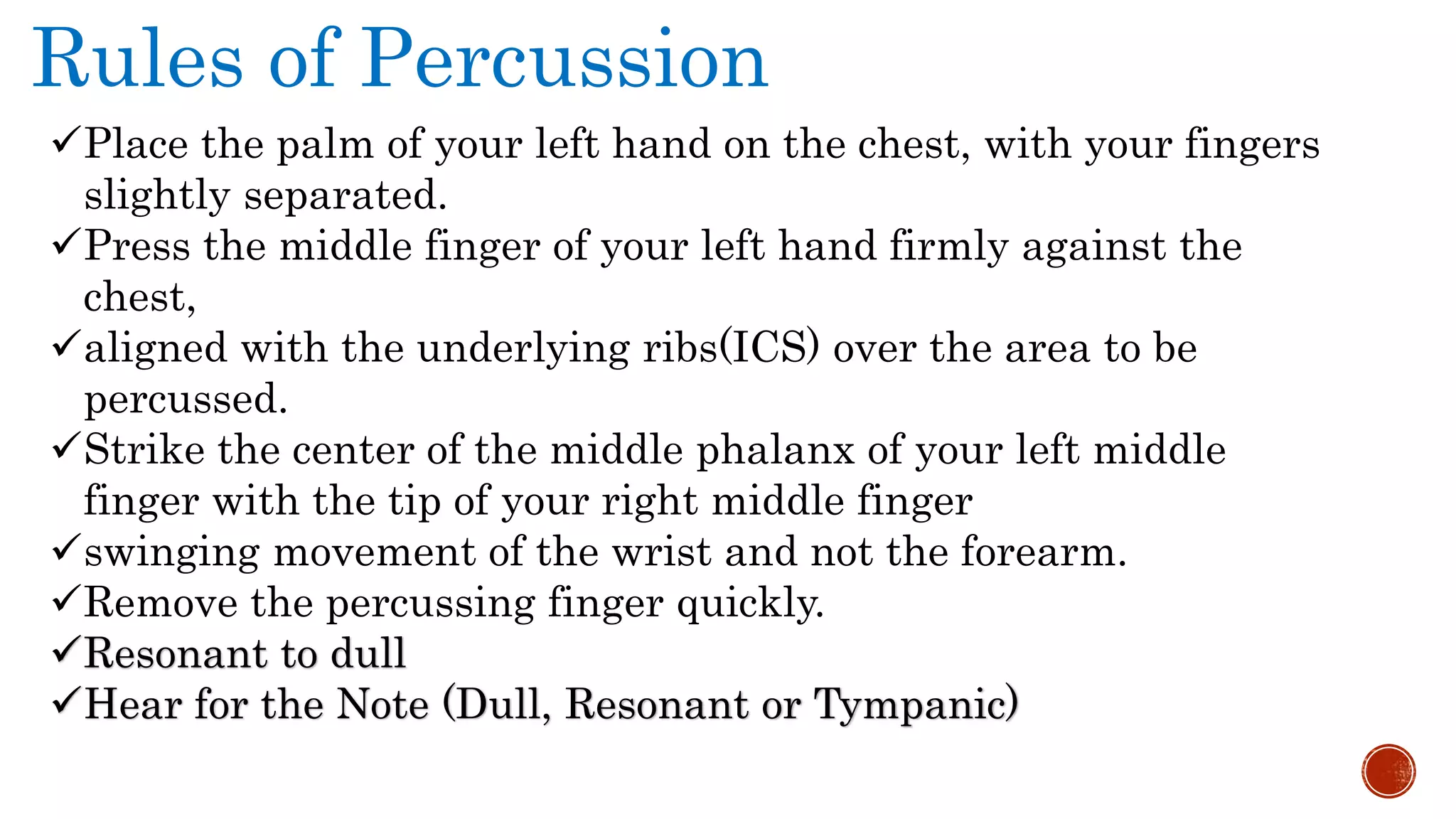 Rules of Percussion

✓Place the palm of your left hand on the chest, with your fingers slightly separated.
✓Press the middle finger of your left hand firmly against the chest,
✓aligned with the underlying ribs(ICS) over the area to be percussed.
✓Strike the center of the middle phalanx of your left middle finger with the tip of your right middle finger
✓swinging movement of the wrist and not the forearm.
✓Remove the percussing finger quickly.
✓Resonant to dull
✓Hear for the Note (Dull, Resonant or Tympanic)